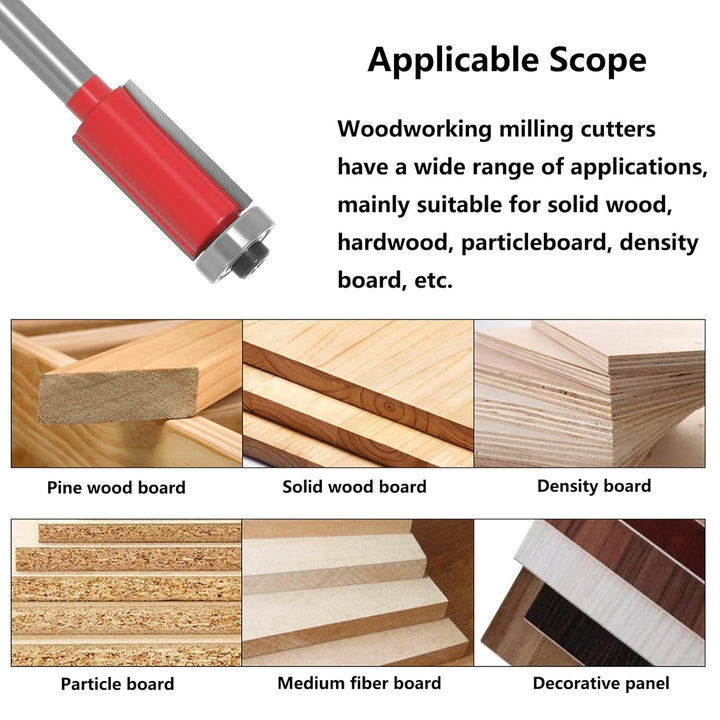 Applicable Scope

Woodworking milling cutters have a wide range of applications, mainly suitable for solid wood, hardwood, particleboard, density board, etc.

Pine wood board

Solid wood board

Density board

Particle board

Medium fiber board

Decorative panel